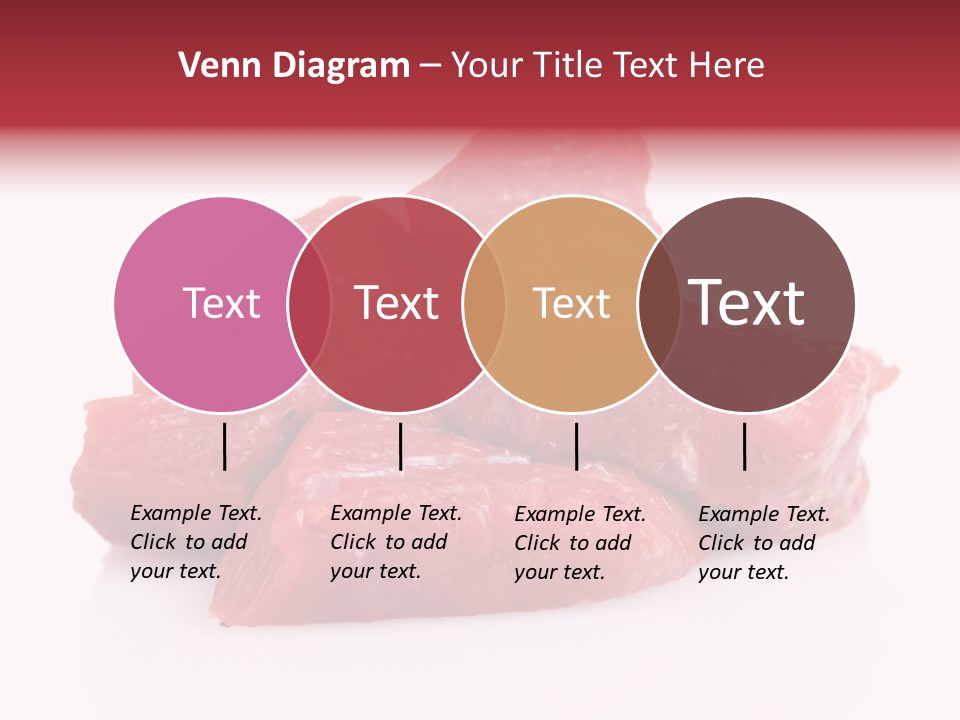 Venn Diagram – Your Title Text Here

Text

Text

Text

Text

Example Text. Click to add your text.

Example Text. Click to add your text.

Example Text. Click to add your text.

Example Text. Click to add your text.